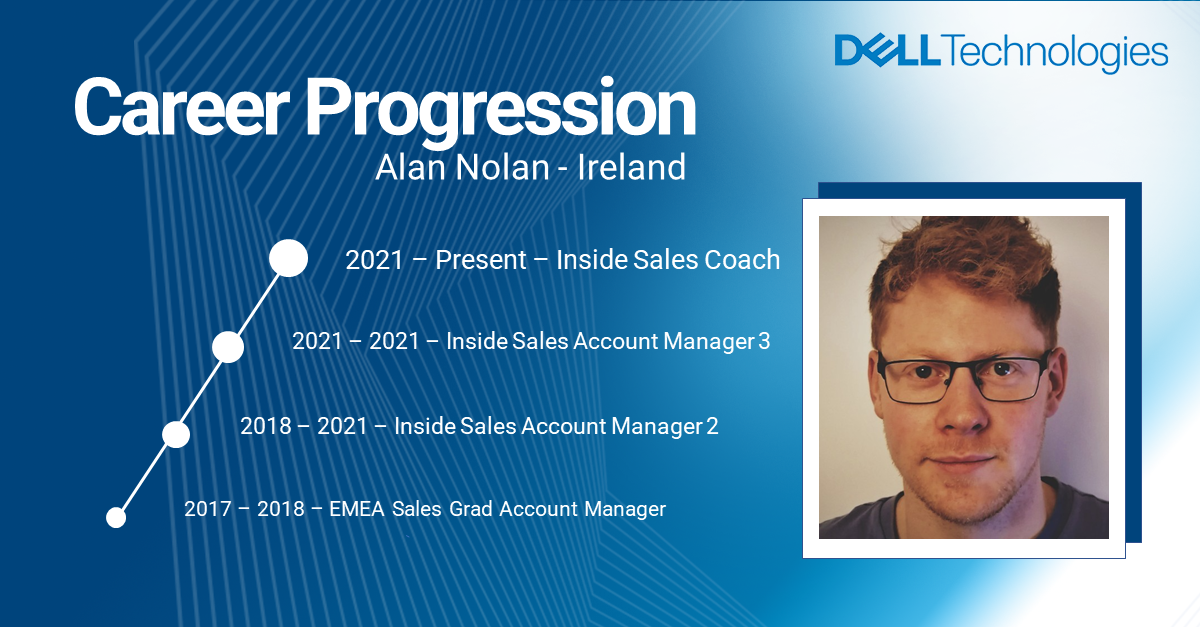 DELL Technologies

Career Progression

Alan Nolan - Ireland

2021 – Present – Inside Sales Coach

2021 – 2021 – Inside Sales Account Manager 3

2018 – 2021 – Inside Sales Account Manager 2

2017 – 2018 – EMEA Sales Grad Account Manager